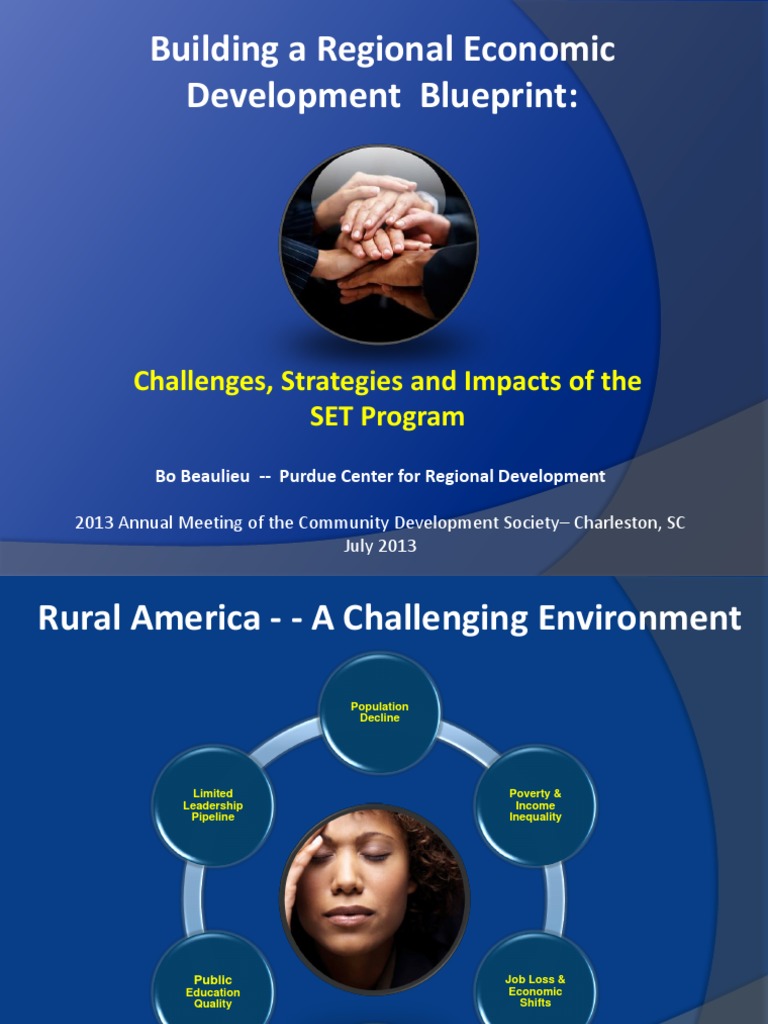 Building a Regional Economic Development Blueprint:

Challenges, Strategies and Impacts of the SET Program

Bo Beaulieu -- Purdue Center for Regional Development

2013 Annual Meeting of the Community Development Society– Charleston, SC
July 2013

Rural America - - A Challenging Environment

Population Decline

Poverty & Income Inequality

Job Loss & Economic Shifts

Public Education Quality

Limited Leadership Pipeline